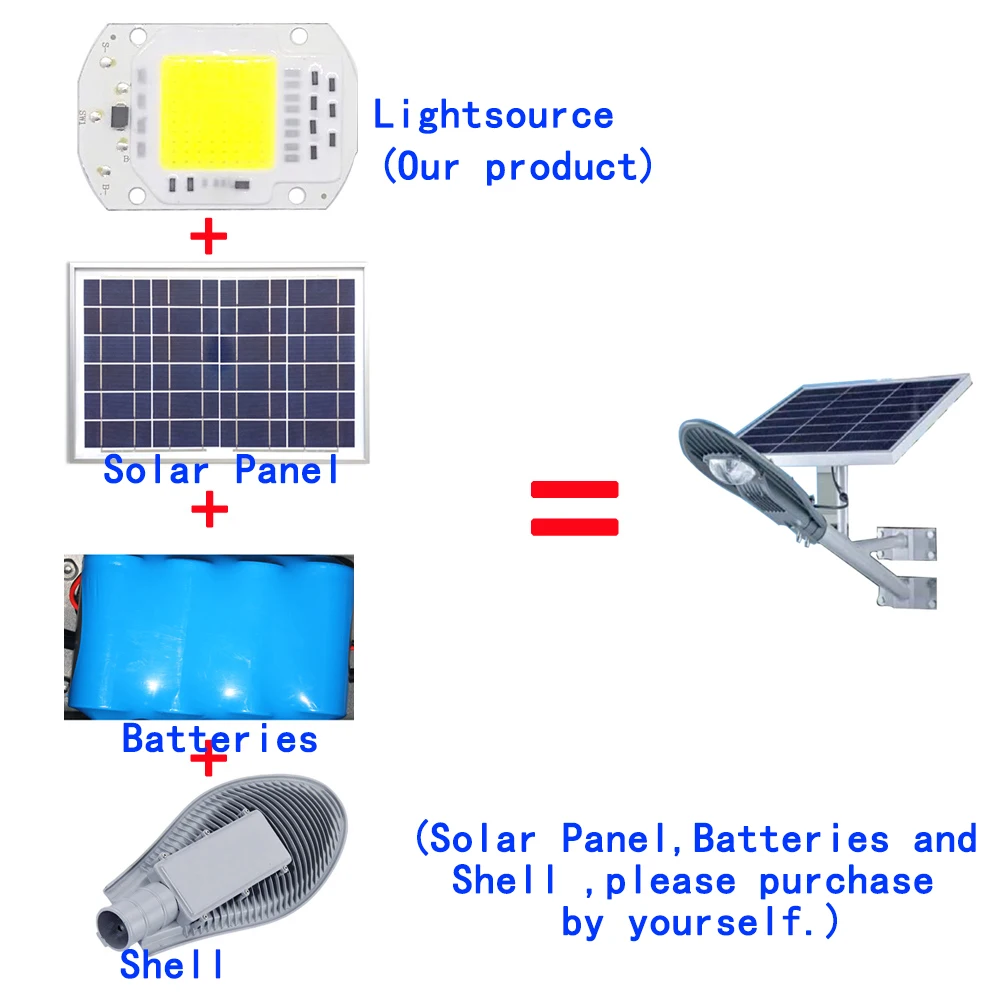 Lightsource
(Our product)

+

Solar Panel

+

Batteries

+

Shell

=

(Solar Panel,Batteries and Shell ,please purchase by yourself.)